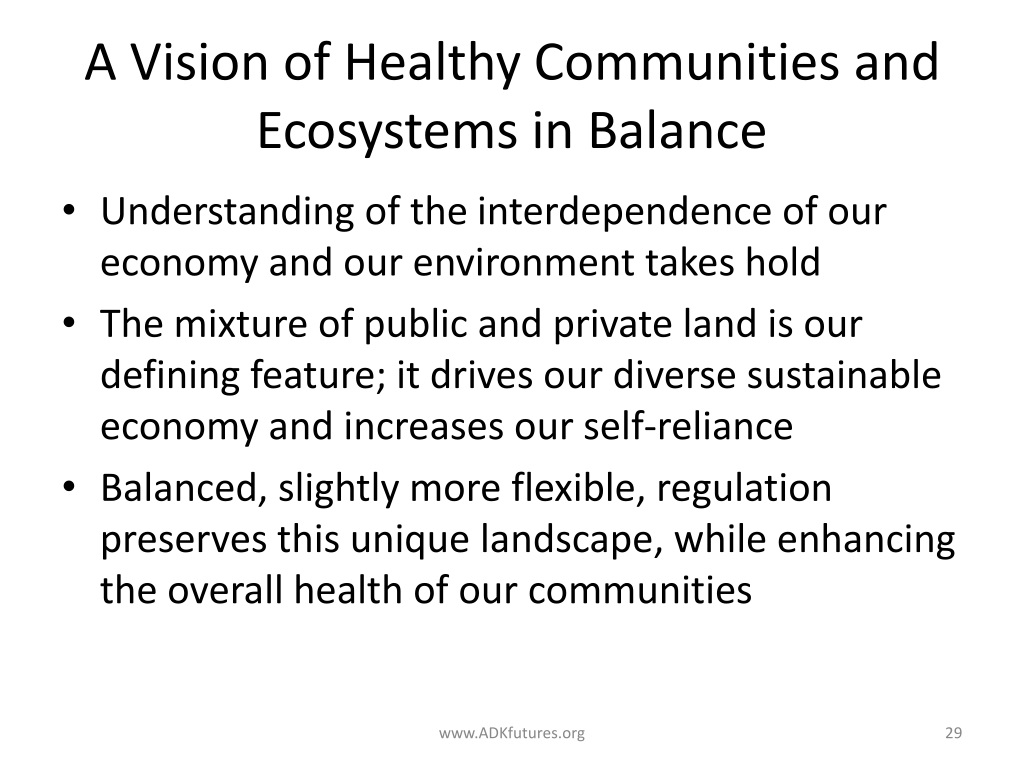 A Vision of Healthy Communities and Ecosystems in Balance

• Understanding of the interdependence of our economy and our environment takes hold
• The mixture of public and private land is our defining feature; it drives our diverse sustainable economy and increases our self-reliance
• Balanced, slightly more flexible, regulation preserves this unique landscape, while enhancing the overall health of our communities

www.ADKfutures.org

29